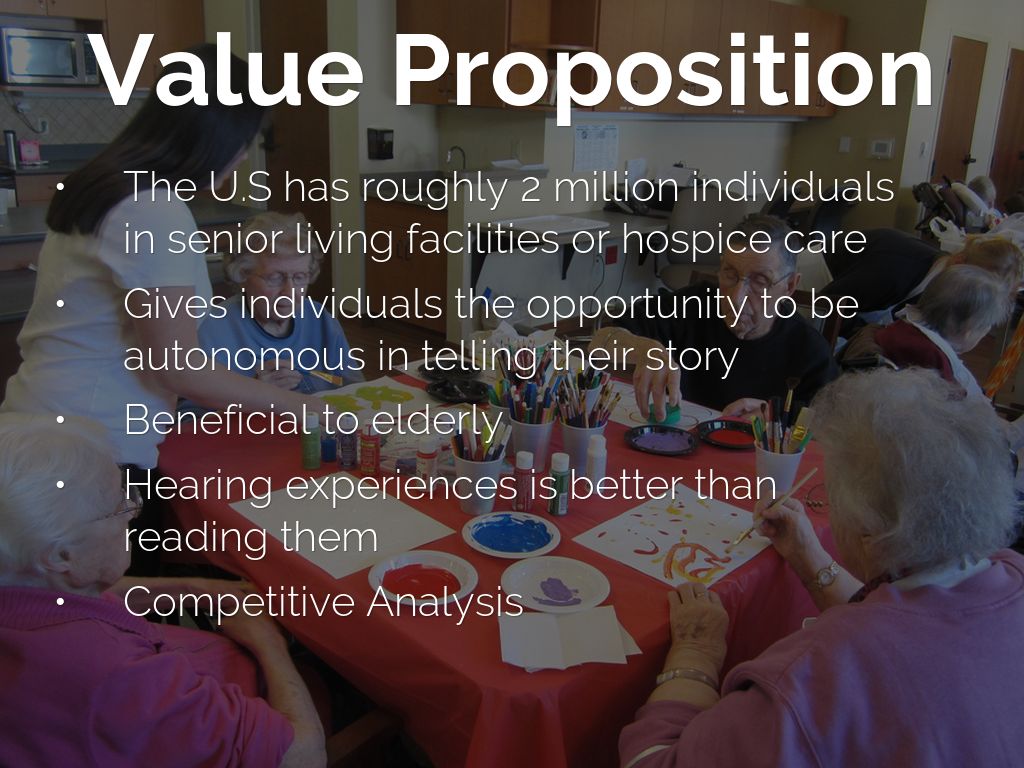 Value Proposition

• The U.S has roughly 2 million individuals in senior living facilities or hospice care
• Gives individuals the opportunity to be autonomous in telling their story
• Beneficial to elderly
• Hearing experiences is better than reading them
• Competitive Analysis